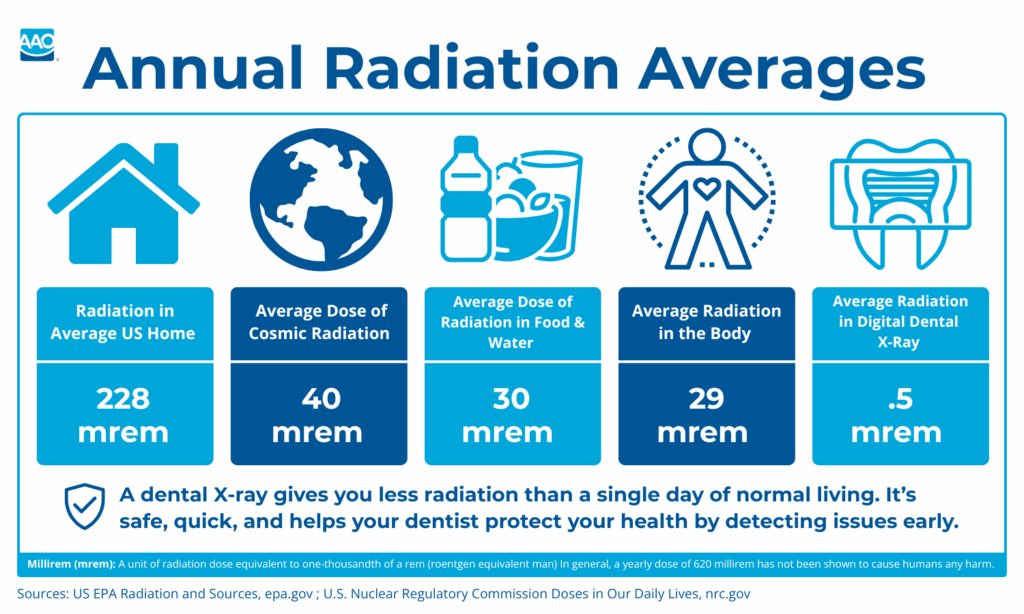 AAO

Annual Radiation Averages

Radiation in Average US Home

228 mrem

Average Dose of Cosmic Radiation

40 mrem

Average Dose of Radiation in Food & Water

30 mrem

Average Radiation in the Body

29 mrem

Average Radiation in Digital Dental X-Ray

.5 mrem

A dental X-ray gives you less radiation than a single day of normal living. It's safe, quick, and helps your dentist protect your health by detecting issues early.

Millirem (mrem): A unit of radiation dose equivalent to one-thousandth of a rem (roentgen equivalent man) In general, a yearly dose of 620 millirem has not been shown to cause humans any harm.

Sources: US EPA Radiation and Sources, epa.gov ; U.S. Nuclear Regulatory Commission Doses in Our Daily Lives, nrc.gov